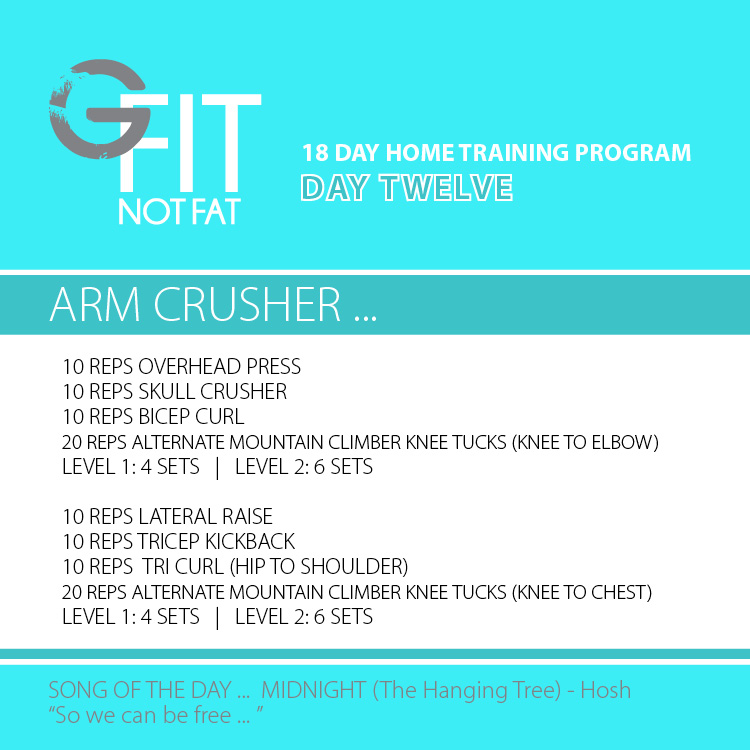 G
FIT
NOT FAT

18 DAY HOME TRAINING PROGRAM
DAY TWELVE

ARM CRUSHER ...

10 REPS OVERHEAD PRESS
10 REPS SKULL CRUSHER
10 REPS BICEP CURL
20 REPS ALTERNATE MOUNTAIN CLIMBER KNEE TUCKS (KNEE TO ELBOW)
LEVEL 1: 4 SETS | LEVEL 2: 6 SETS

10 REPS LATERAL RAISE
10 REPS TRICEP KICKBACK
10 REPS TRI CURL (HIP TO SHOULDER)
20 REPS ALTERNATE MOUNTAIN CLIMBER KNEE TUCKS (KNEE TO CHEST)
LEVEL 1: 4 SETS | LEVEL 2: 6 SETS

SONG OF THE DAY ... MIDNIGHT (The Hanging Tree) - Hosh
“So we can be free ... ”